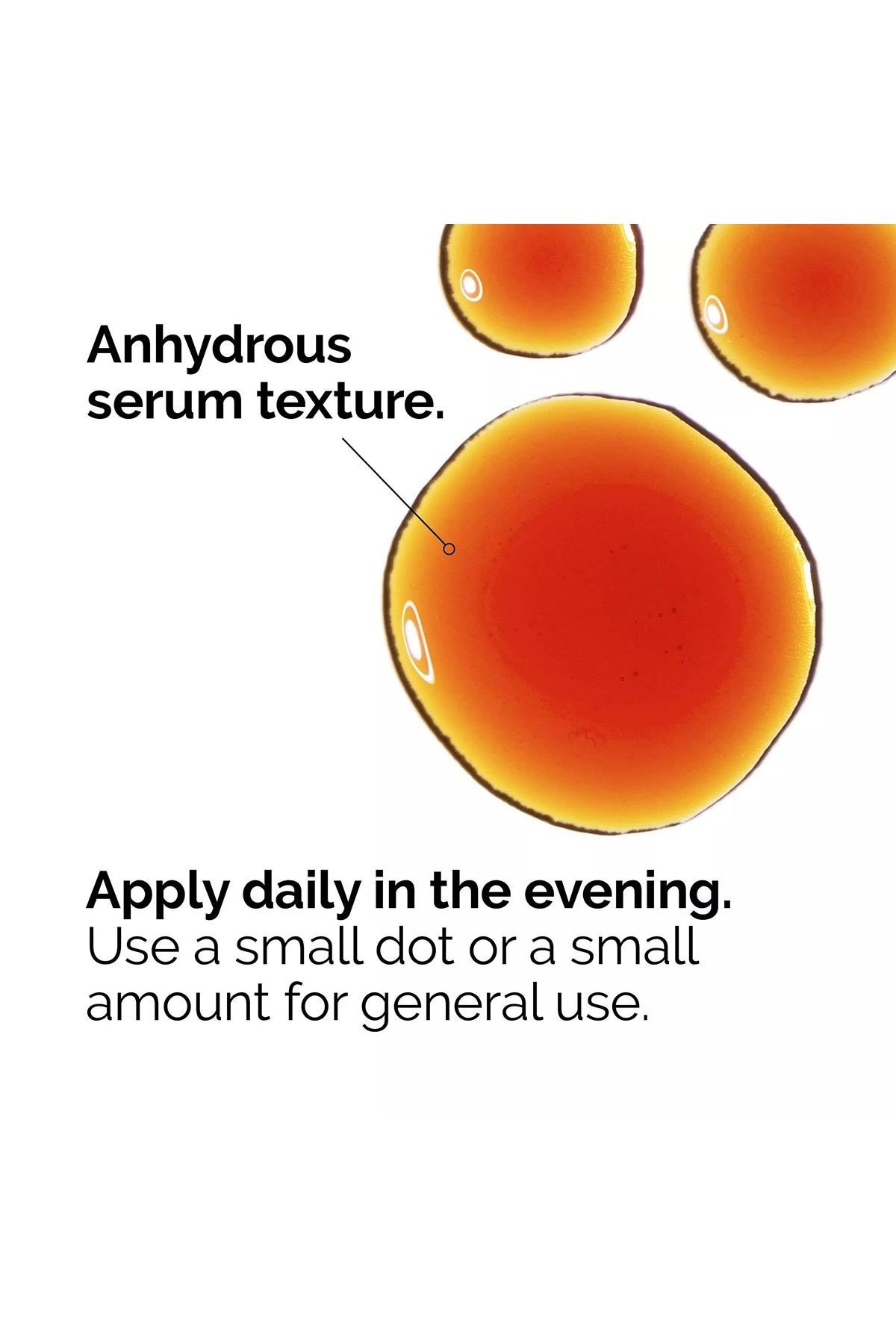 Anhydrous serum texture.

Apply daily in the evening.
Use a small dot or a small amount for general use.